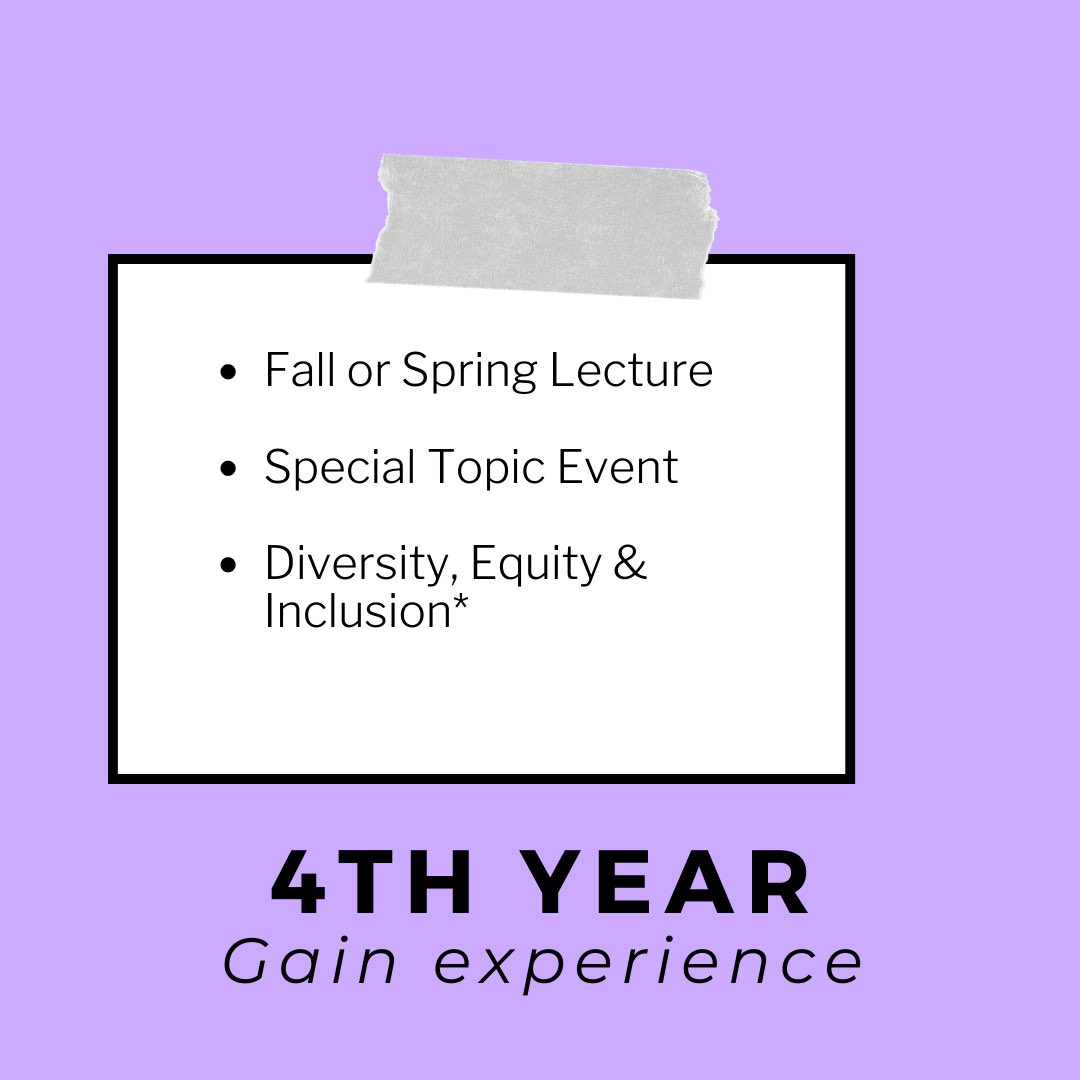 - Fall or Spring Lecture
- Special Topic Event
- Diversity, Equity & Inclusion*

4TH YEAR
Gain experience